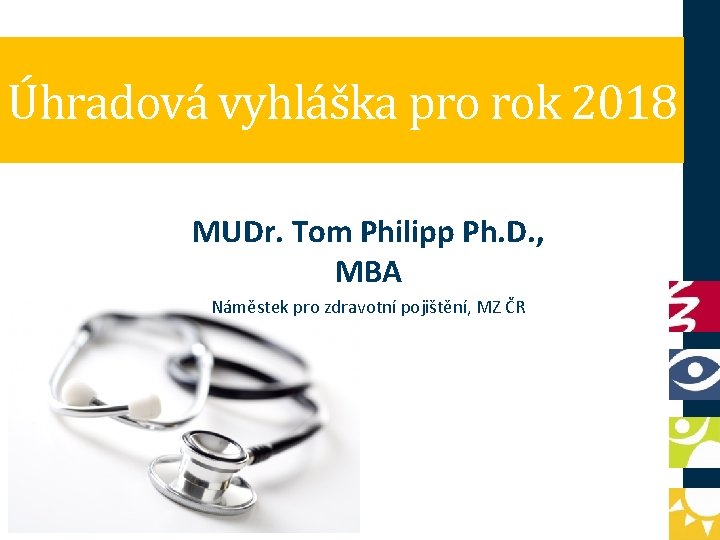 Úhradová vyhláška pro rok 2018

MUDr. Tom Philipp Ph.D., MBA

Náměstek pro zdravotní pojištění, MZ ČR